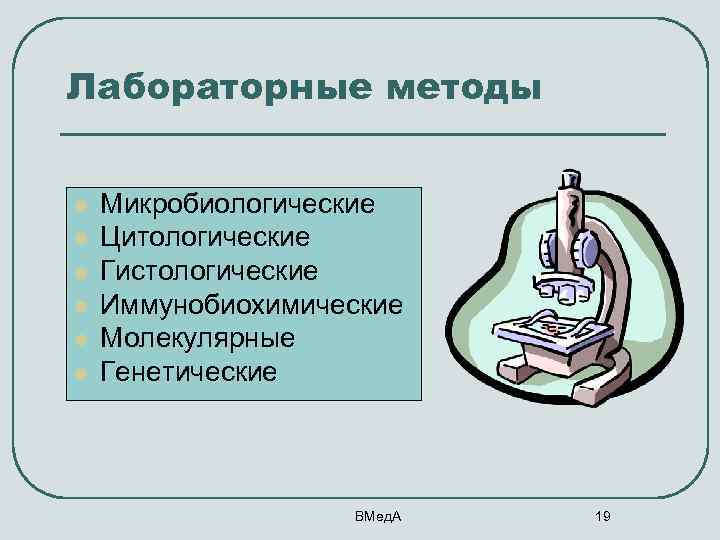 Лабораторные методы

- Микробиологические
- Цитологические
- Гистологические
- Иммунобиохимические
- Молекулярные
- Генетические

ВМедА

19